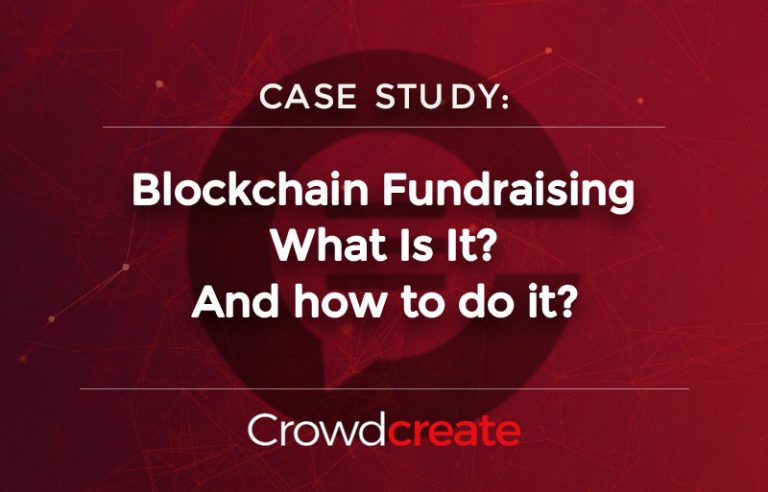 CASE STUDY:

Blockchain Fundraising
What Is It?
And how to do it?

Crowdcreate